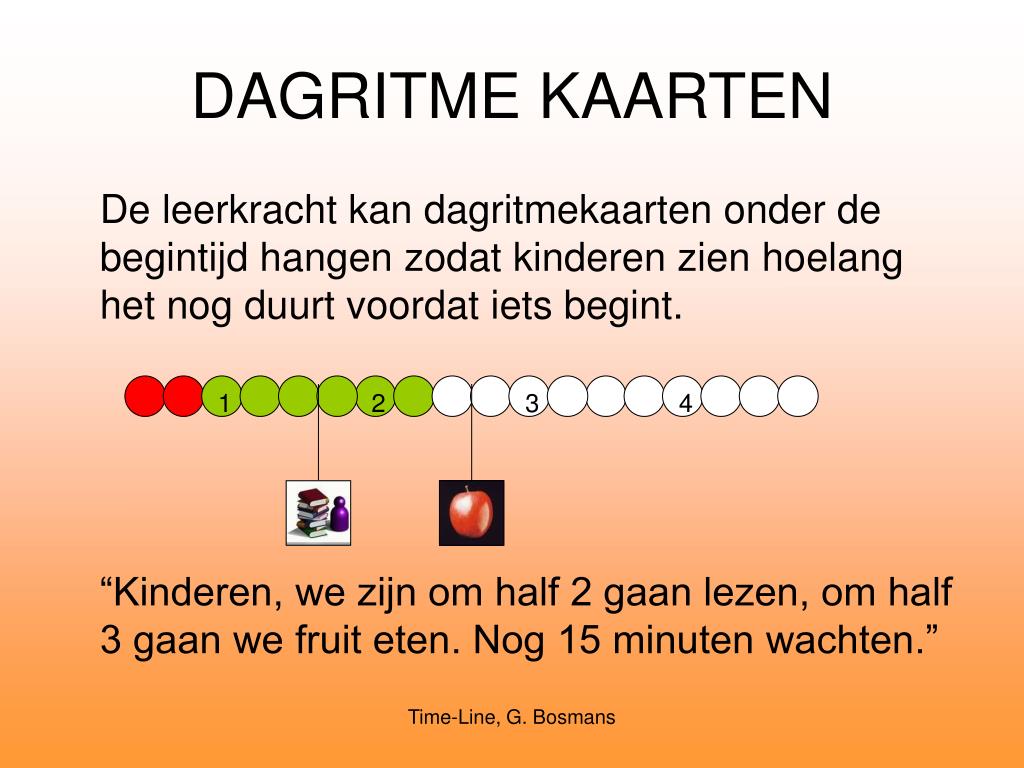 DAGRITME KAARTEN

De leerkracht kan dagritmekaarten onder de begintijd hangen zodat kinderen zien hoelang het nog duurt voordat iets begint.

1 2 3 4

“Kinderen, we zijn om half 2 gaan lezen, om half 3 gaan we fruit eten. Nog 15 minuten wachten.”

Time-Line, G. Bosmans